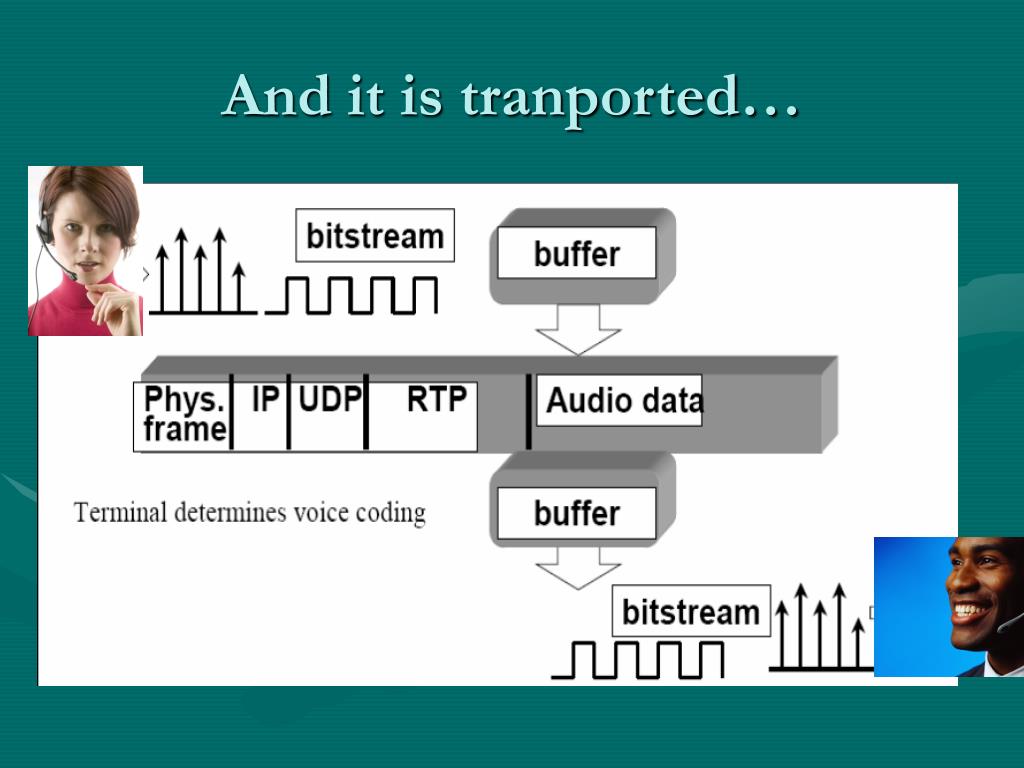 And it is tranported…

bitstream

buffer

Phys. frame

IP

UDP

RTP

Audio data

Terminal determines voice coding

buffer

bitstream